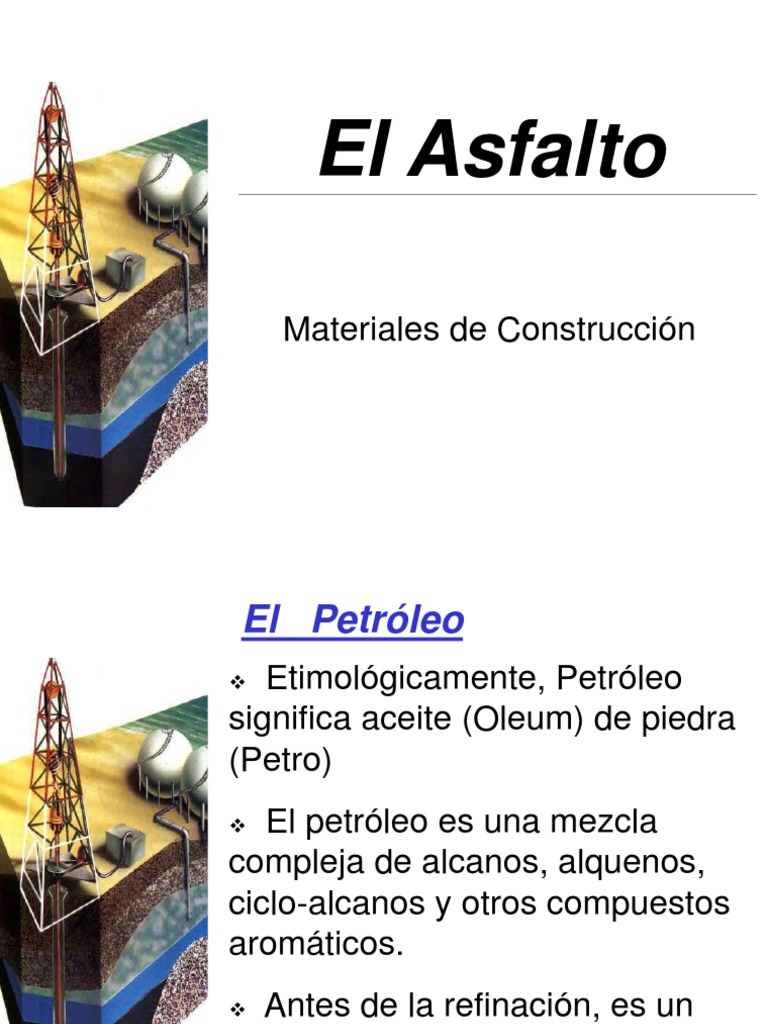 El Asfalto

Materiales de Construcción

El Petróleo

❖ Etimológicamente, Petróleo significa aceite (Oleum) de piedra (Petro)

❖ El petróleo es una mezcla compleja de alcanos, alquenos, ciclo-alcanos y otros compuestos aromáticos.

❖ Antes de la refinación, es un